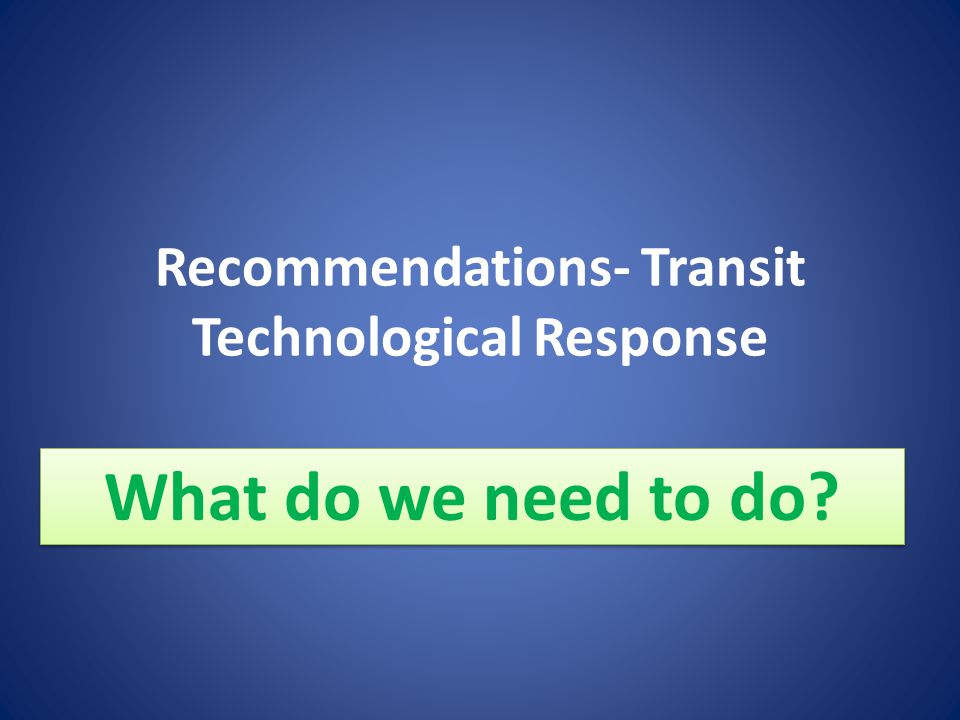 Recommendations- Transit Technological Response

What do we need to do?